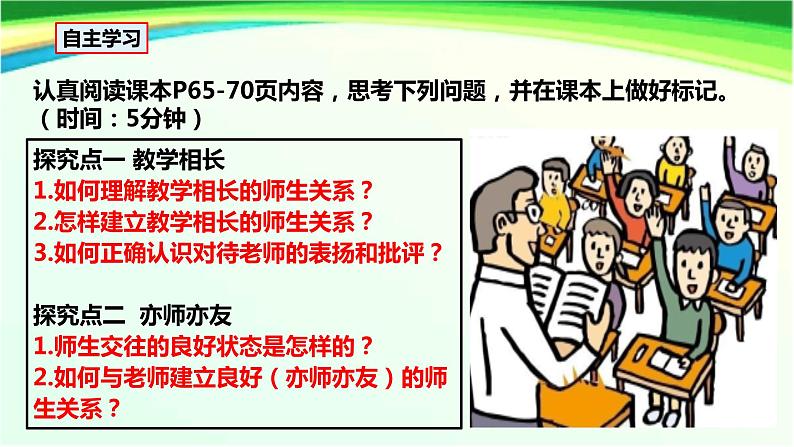 自主学习

认真阅读课本P65-70页内容，思考下列问题，并在课本上做好标记。（时间：5分钟）

探究点一 教学相长
1.如何理解教学相长的师生关系？
2.怎样建立教学相长的师生关系？
3.如何正确认识对待老师的表扬和批评？

探究点二 亦师亦友
1.师生交往的良好状态是怎样的？
2.如何与老师建立良好（亦师亦友）的师生关系？